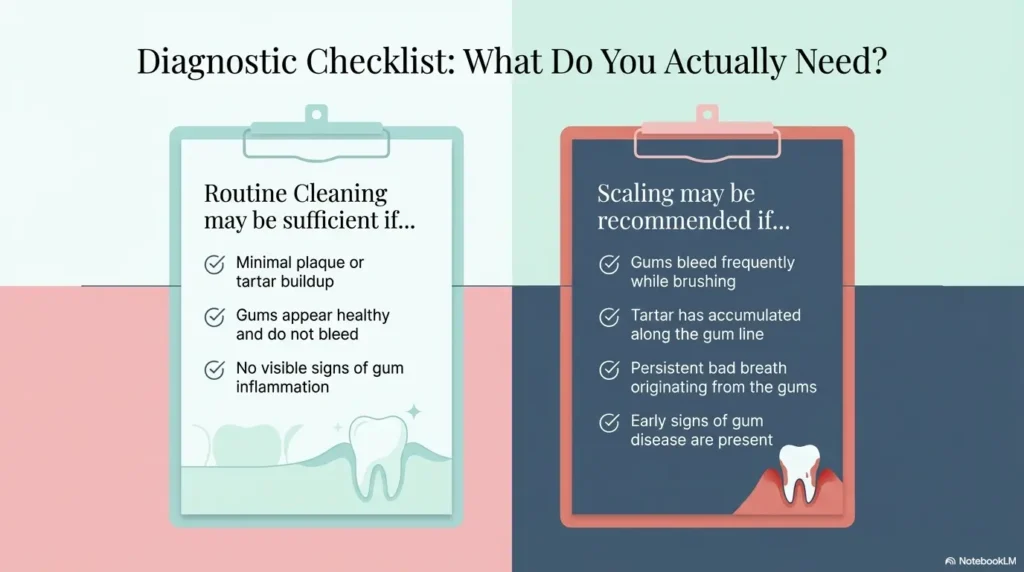 Diagnostic Checklist: What Do You Actually Need?

Routine Cleaning may be sufficient if...

Minimal plaque or tartar buildup

Gums appear healthy and do not bleed

No visible signs of gum inflammation

Scaling may be recommended if...

Gums bleed frequently while brushing

Tartar has accumulated along the gum line

Persistent bad breath originating from the gums

Early signs of gum disease are present

NotebookLM